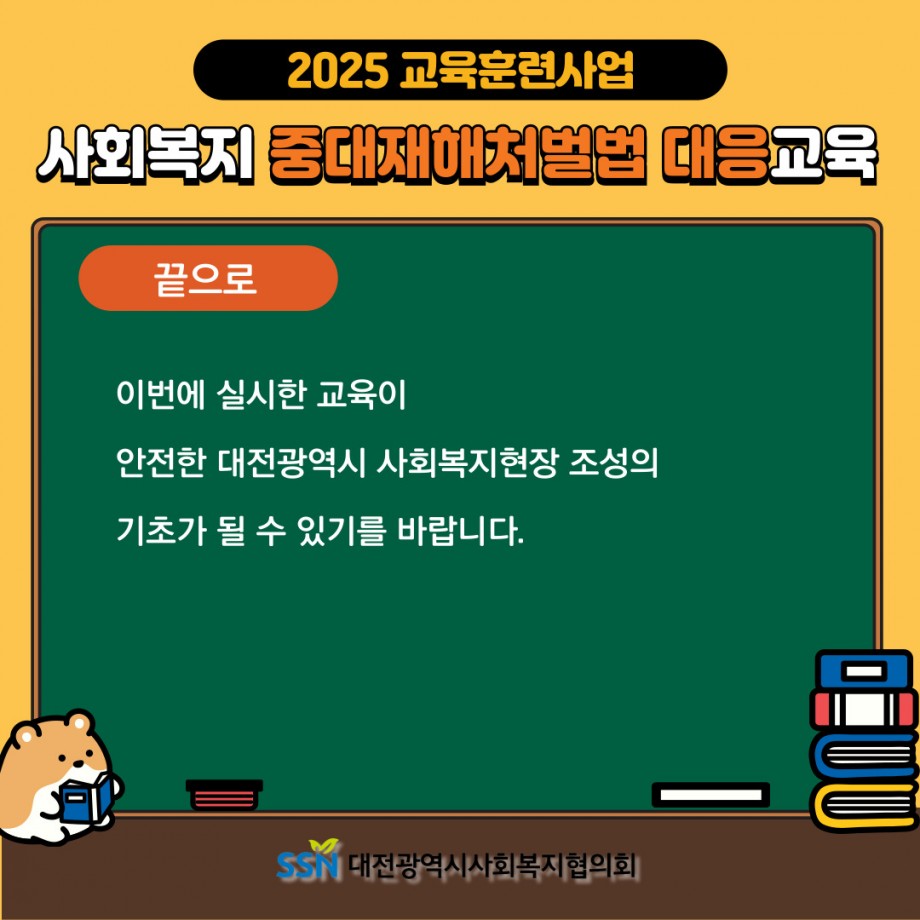 2025 교육훈련사업

사회복지 중대재해처벌법 대응교육

끝으로

이번에 실시한 교육이

안전한 대전광역시 사회복지현장 조성의

기초가 될 수 있기를 바랍니다.

SSN 대전광역시사회복지협의회